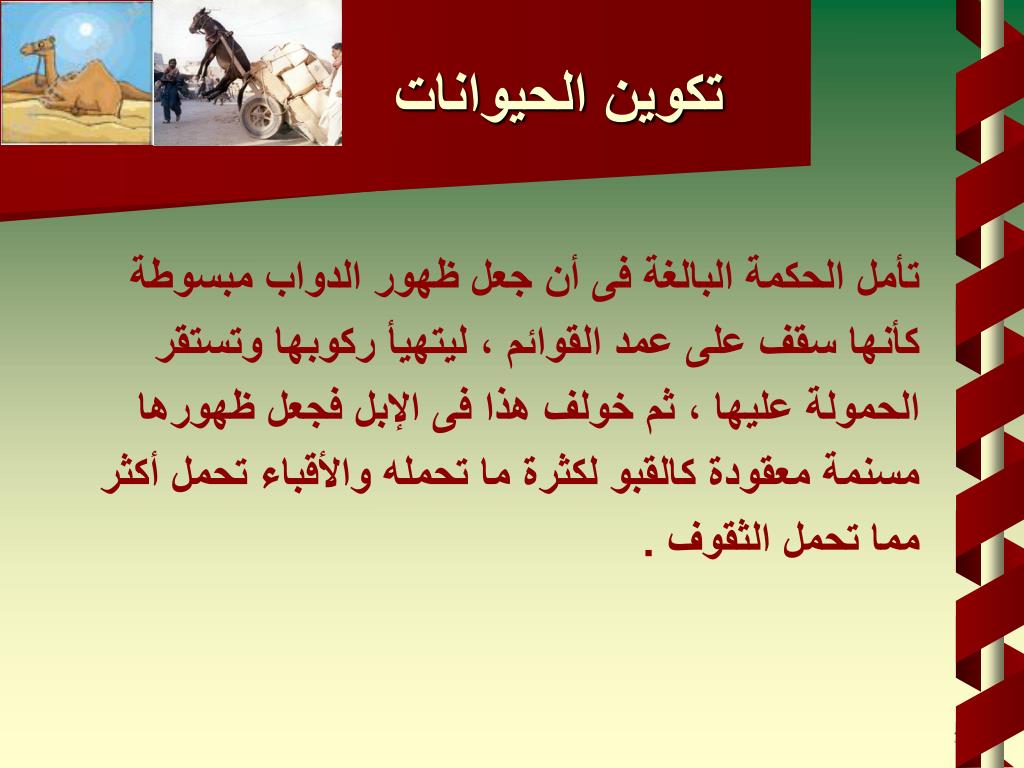 تكوين الحيوانات

تأمل الحكمة البالغة فى أن جعل ظهور الدواب مبسوطة كأنها سقف على عمد القوائم ، ليتهيأ ركوبها وتستقر الحمولة عليها ، ثم خولف هذا فى الإبل فجعل ظهورها مسنمة معقودة كالقبو لكثرة ما تحمله والأقباء تحمل أكثر مما تحمل الثقوف .